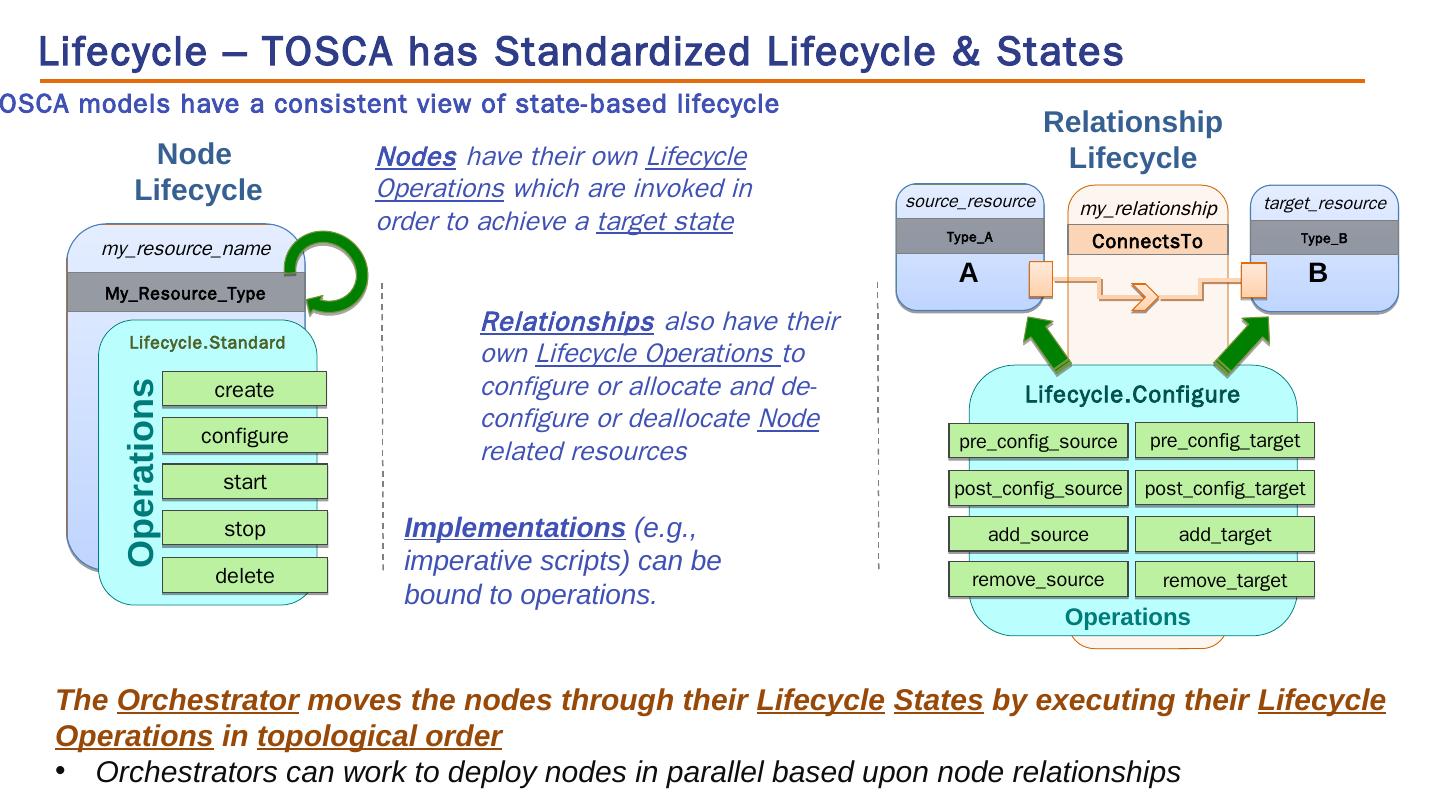 Lifecycle – TOSCA has Standardized Lifecycle & States

OSCA models have a consistent view of state-based lifecycle

Node Lifecycle

my_resource_name

My_Resource_Type

Lifecycle.Standard

Operations

create

configure

start

stop

delete

Nodes have their own Lifecycle Operations which are invoked in order to achieve a target state

Relationships also have their own Lifecycle Operations to configure or allocate and de-configure or deallocate Node related resources

Implementations (e.g., imperative scripts) can be bound to operations.

Relationship Lifecycle

source_resource

Type_A

A

my_relationship

ConnectsTo

target_resource

Type_B

B

Lifecycle.Configure

pre_config_source

pre_config_target

post_config_source

post_config_target

add_source

add_target

remove_source

remove_target

Operations

The Orchestrator moves the nodes through their Lifecycle States by executing their Lifecycle Operations in topological order

• Orchestrators can work to deploy nodes in parallel based upon node relationships